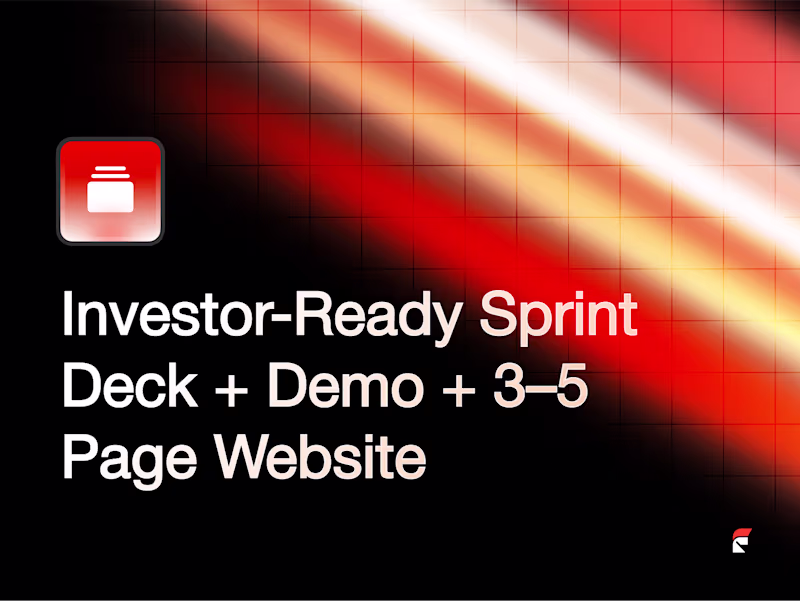 Investor-Ready Sprint Deck + Demo + 3–5 Page Website